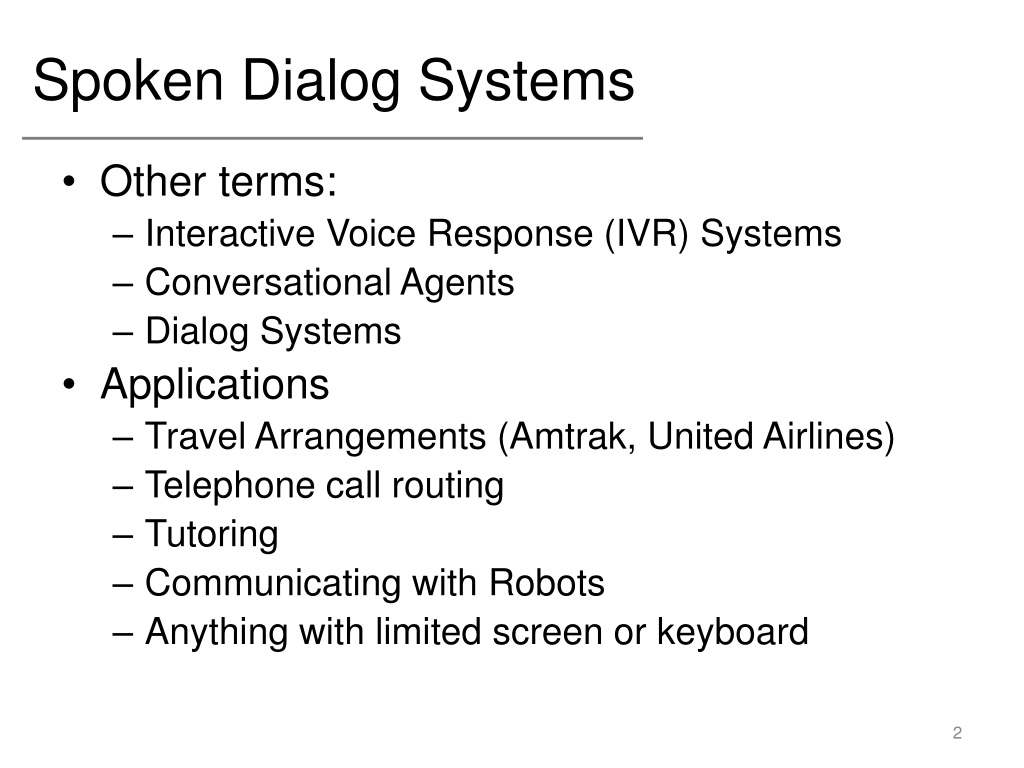 Spoken Dialog Systems

• Other terms:
– Interactive Voice Response (IVR) Systems
– Conversational Agents
– Dialog Systems
• Applications
– Travel Arrangements (Amtrak, United Airlines)
– Telephone call routing
– Tutoring
– Communicating with Robots
– Anything with limited screen or keyboard

2